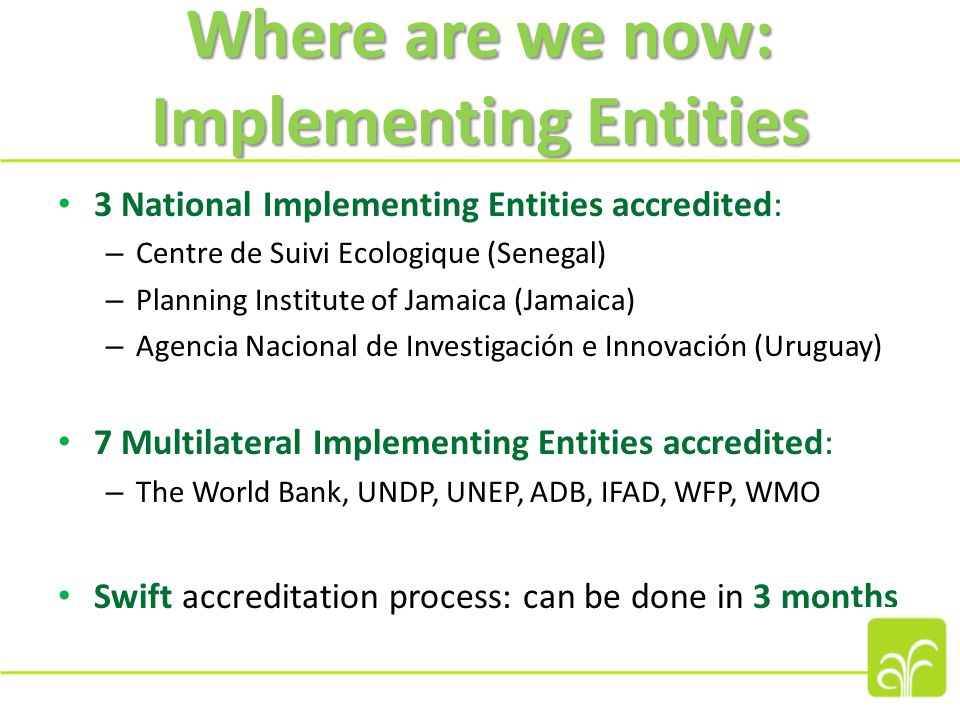 Where are we now: Implementing Entities

• 3 National Implementing Entities accredited:
– Centre de Suivi Ecologique (Senegal)
– Planning Institute of Jamaica (Jamaica)
– Agencia Nacional de Investigación e Innovación (Uruguay)

• 7 Multilateral Implementing Entities accredited:
– The World Bank, UNDP, UNEP, ADB, IFAD, WFP, WMO

• Swift accreditation process: can be done in 3 months